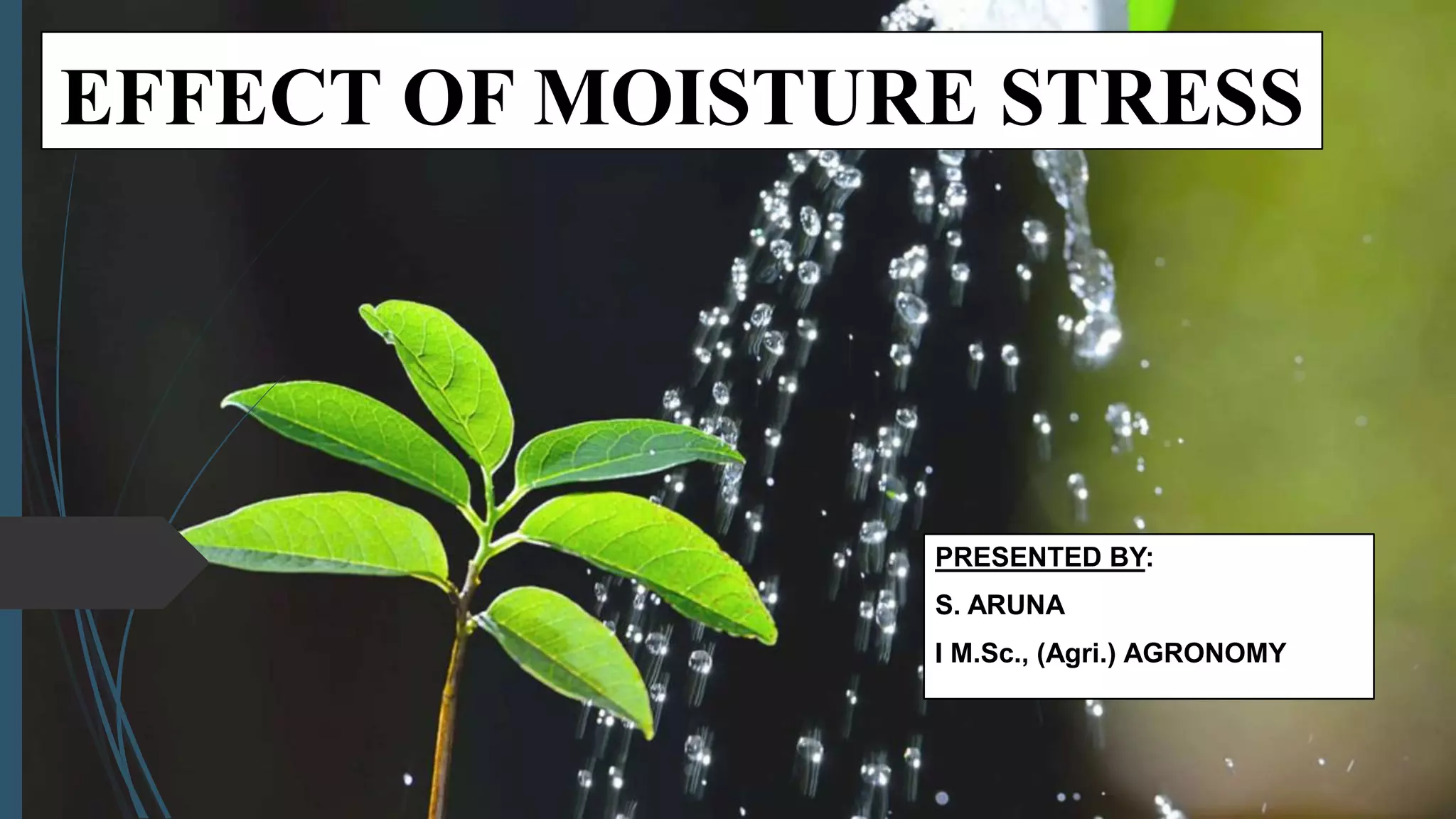 EFFECT OF MOISTURE STRESS

PRESENTED BY:

S. ARUNA

I M.Sc., (Agri.) AGRONOMY